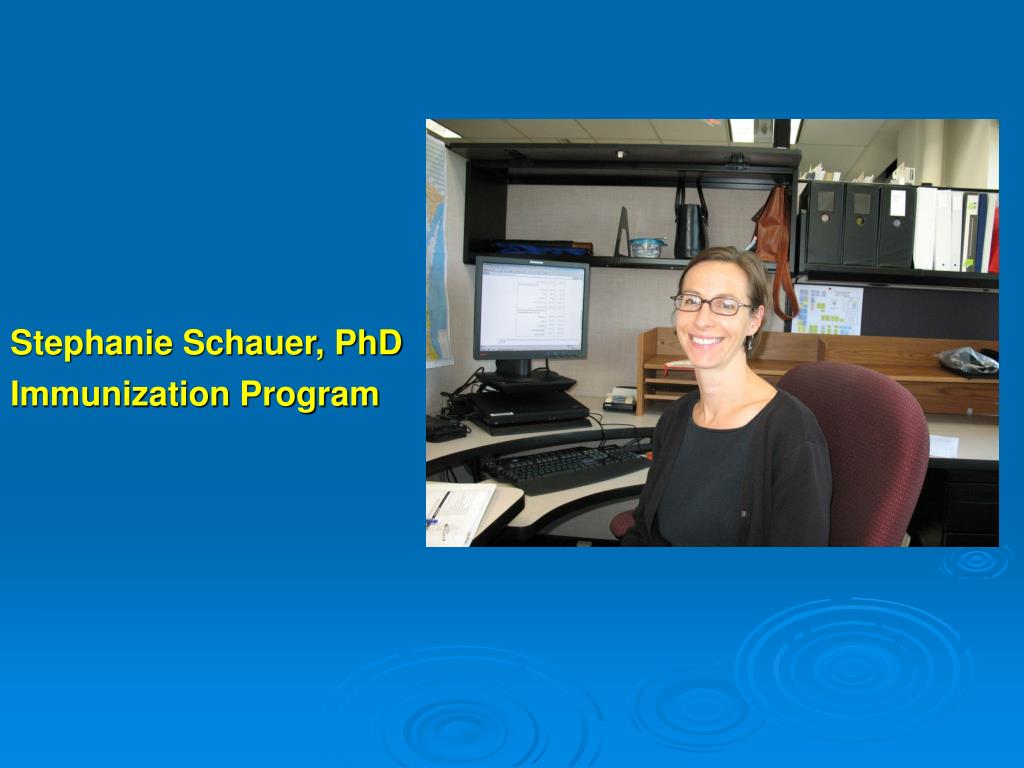 Stephanie Schauer, PhD
Immunization Program